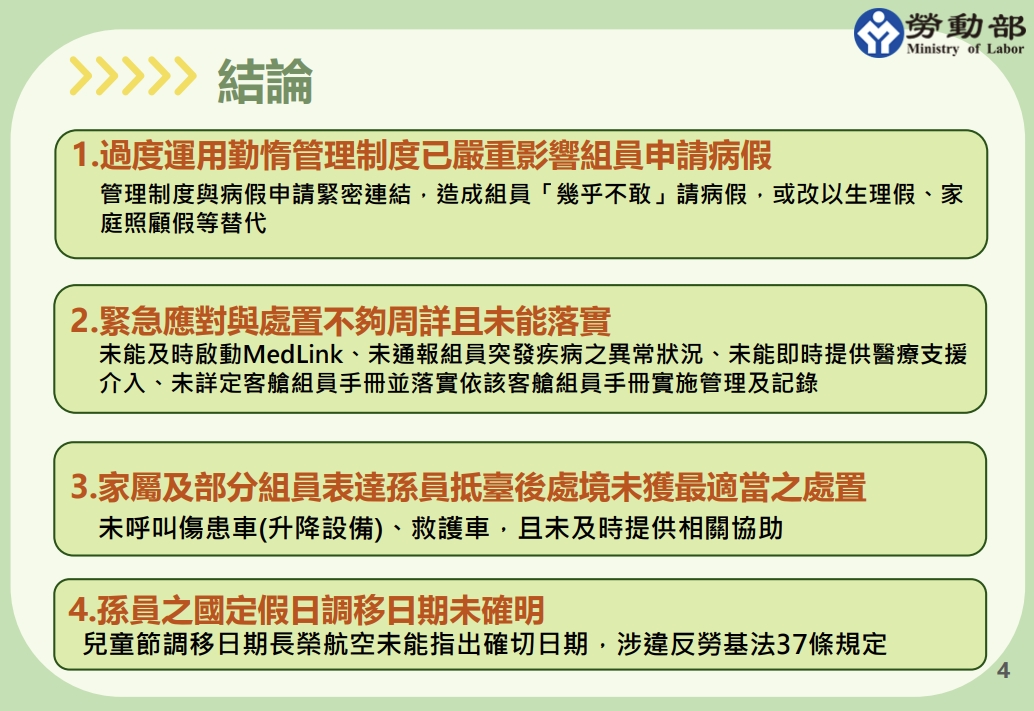 勞動部
Ministry of Labor

結論

1.過度運用勤惰管理制度已嚴重影響組員申請病假
管理制度與病假申請緊密連結，造成組員「幾乎不敢」請病假，或改以生理假、家庭照顧假等替代

2.緊急應對與處置不夠周詳且未能落實
未能及時啟動MedLink、未通報組員突發疾病之異常狀況、未能即時提供醫療支援介入、未詳定客艙組員手冊並落實依該客艙組員手冊實施管理及記錄

3.家屬及部分組員表達孫員抵臺後處境未獲最適當之處置
未呼叫傷患車(升降設備)、救護車，且未及時提供相關協助

4.孫員之國定假日調移日期未確明
兒童節調移日期長榮航空未能指出確切日期，涉違反勞基法37條規定

4